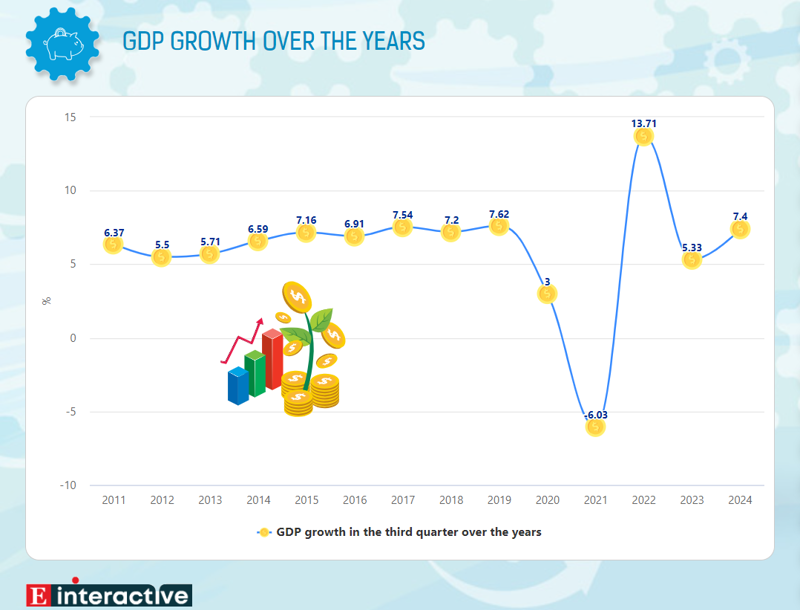 GDP GROWTH OVER THE YEARS

15
10
5
0
-5
-10
%

6.37
5.5
5.71
6.59
7.16
6.91
7.54
7.2
7.62
3
-6.03
13.71
5.33
7.4

2011 2012 2013 2014 2015 2016 2017 2018 2019 2020 2021 2022 2023 2024

GDP growth in the third quarter over the years

E interactive